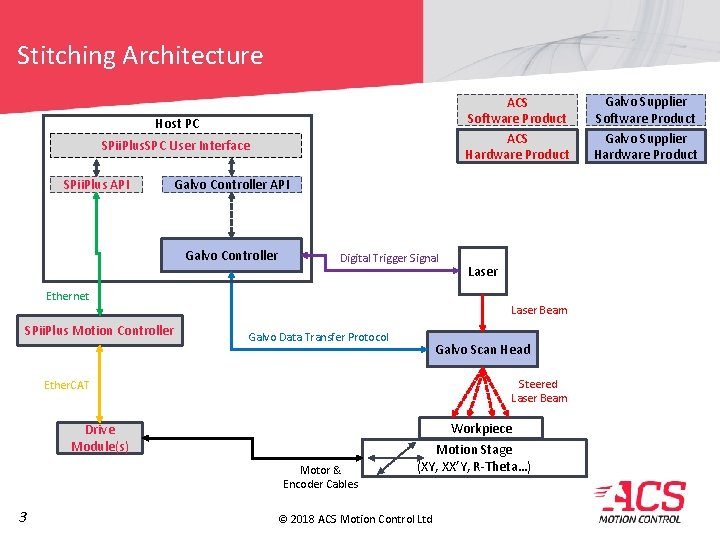 Stitching Architecture

ACS Software Product

Galvo Supplier Software Product

ACS Hardware Product

Galvo Supplier Hardware Product

Host PC

SPiiPlusSPC User Interface

SPiiPlus API

Galvo Controller API

Galvo Controller

Digital Trigger Signal

Laser

Ethernet

Laser Beam

SPiiPlus Motion Controller

Galvo Data Transfer Protocol

Galvo Scan Head

EtherCAT

Steered Laser Beam

Drive Module(s)

Workpiece

Motion Stage (XY, XX'Y, R-Theta...)

Motor & Encoder Cables

3

© 2018 ACS Motion Control Ltd

ACS MOTION CONTROL